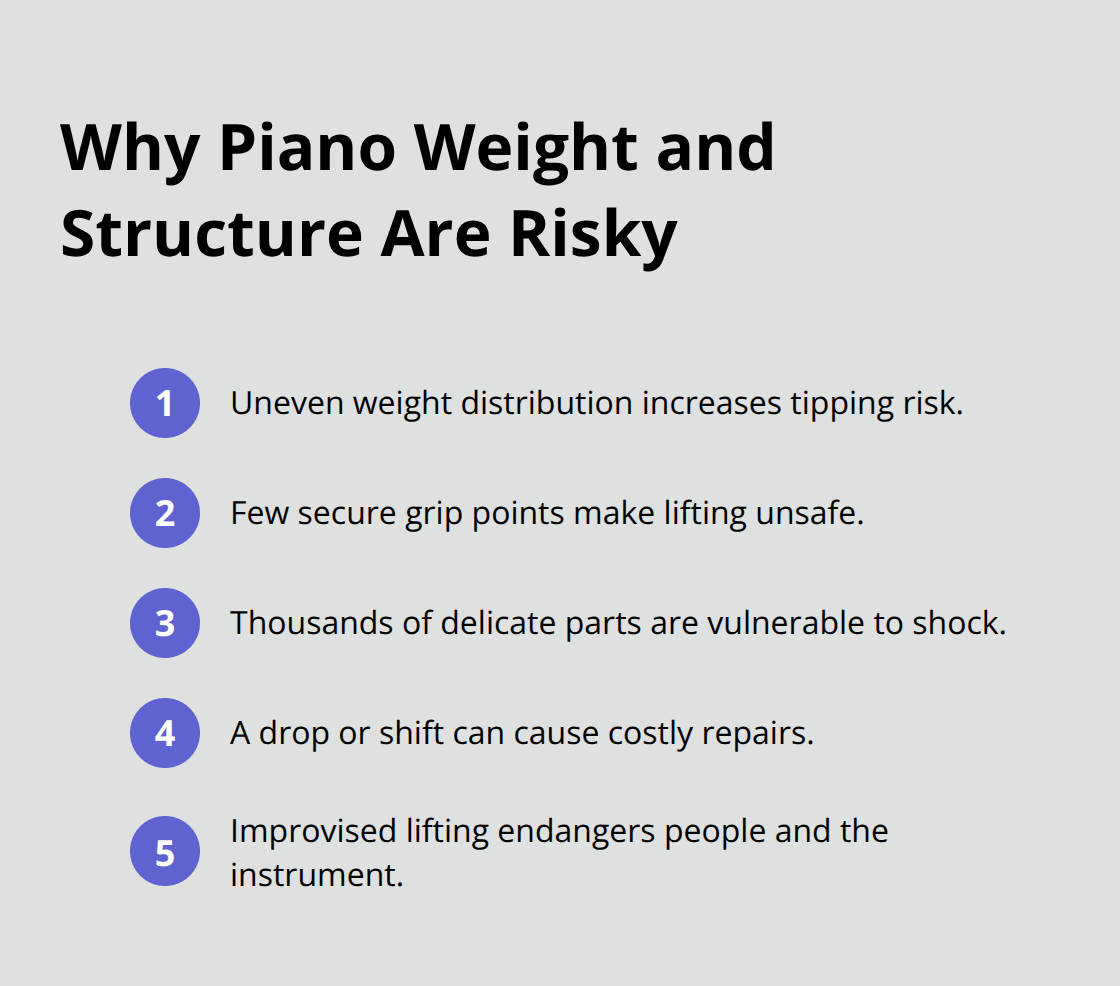 Why Piano Weight and Structure Are Risky

1 Uneven weight distribution increases tipping risk.

2 Few secure grip points make lifting unsafe.

3 Thousands of delicate parts are vulnerable to shock.

4 A drop or shift can cause costly repairs.

5 Improvised lifting endangers people and the instrument.